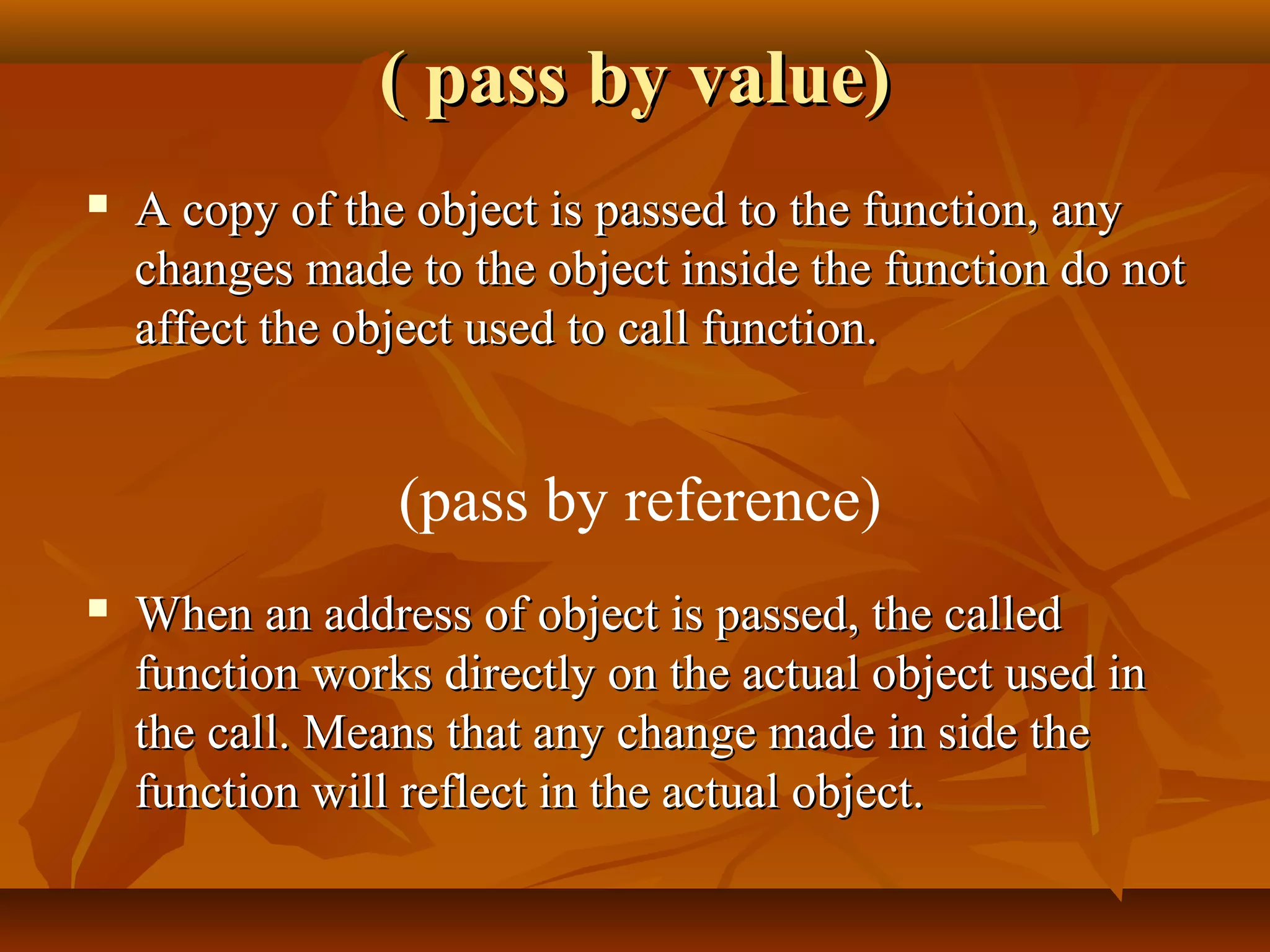 ( pass by value)

▪ A copy of the object is passed to the function, any changes made to the object inside the function do not affect the object used to call function.

(pass by reference)

▪ When an address of object is passed, the called function works directly on the actual object used in the call. Means that any change made in side the function will reflect in the actual object.